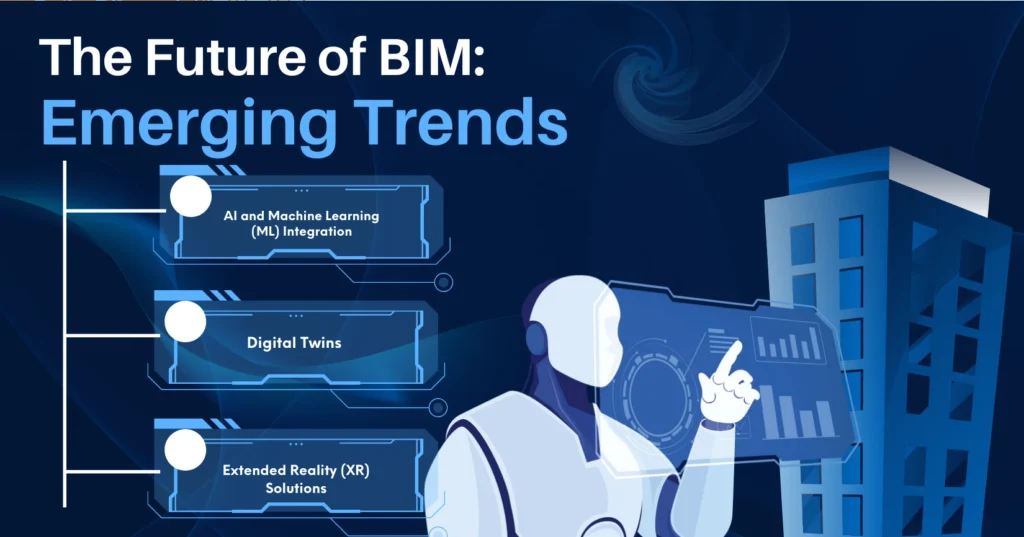 The Future of BIM:
Emerging Trends

AI and Machine Learning (ML) Integration

Digital Twins

Extended Reality (XR) Solutions